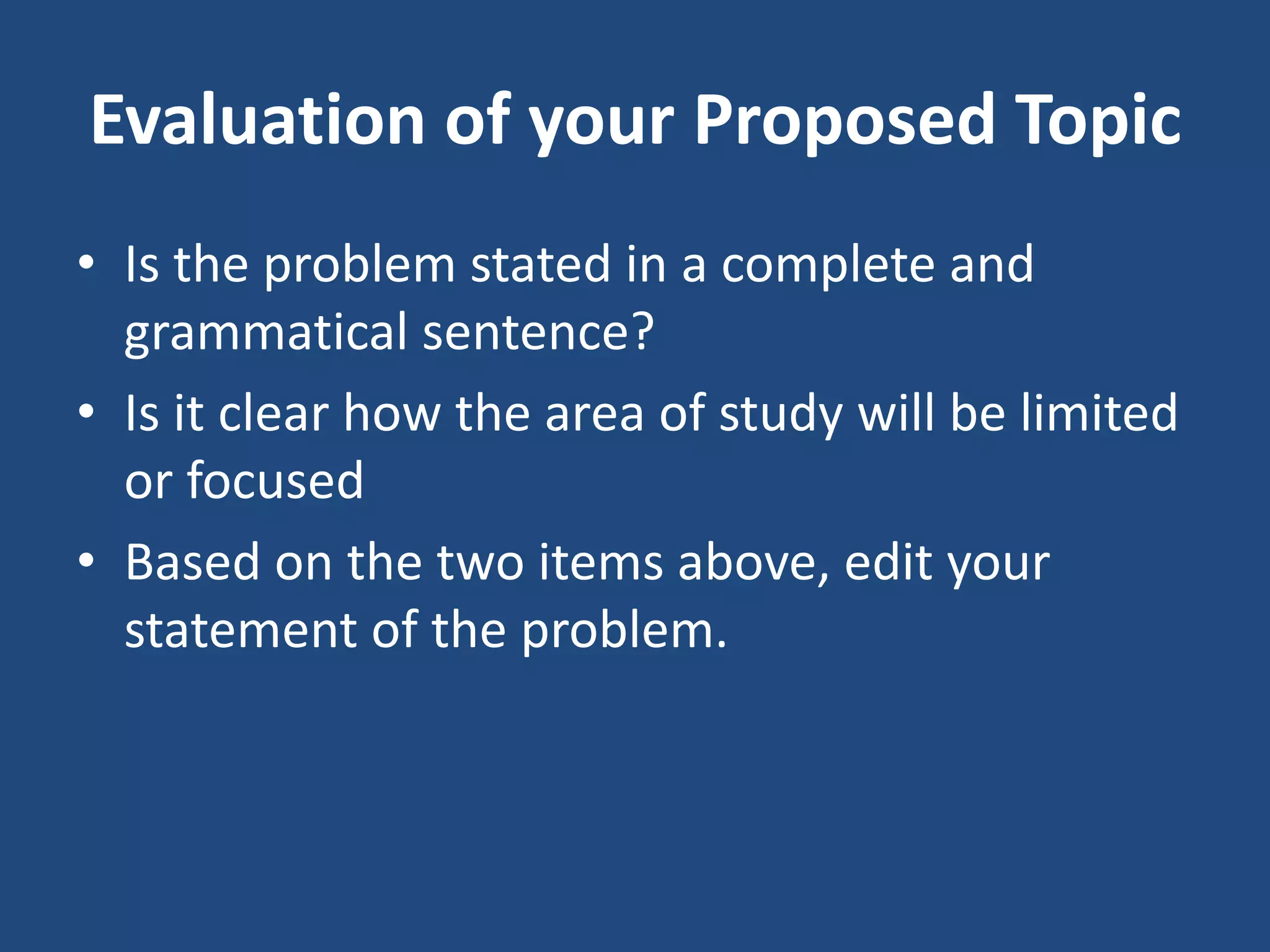 Evaluation of your Proposed Topic

• Is the problem stated in a complete and grammatical sentence?

• Is it clear how the area of study will be limited or focused

• Based on the two items above, edit your statement of the problem.